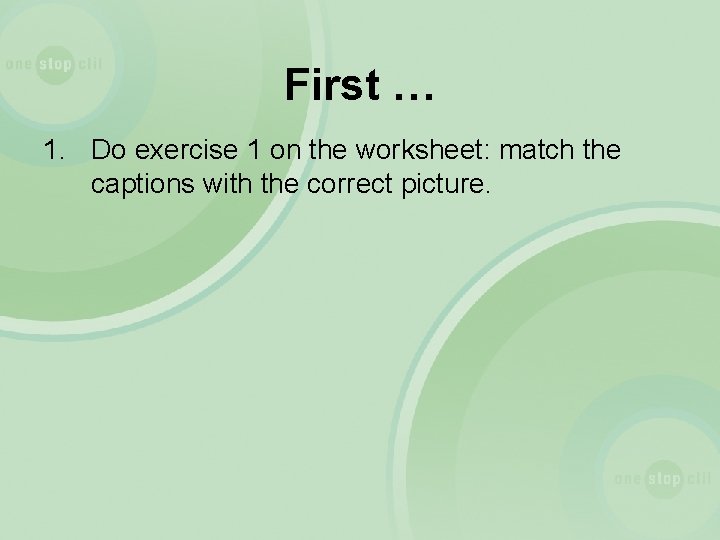 one stop clil

First …

1. Do exercise 1 on the worksheet: match the captions with the correct picture.

one stop clil